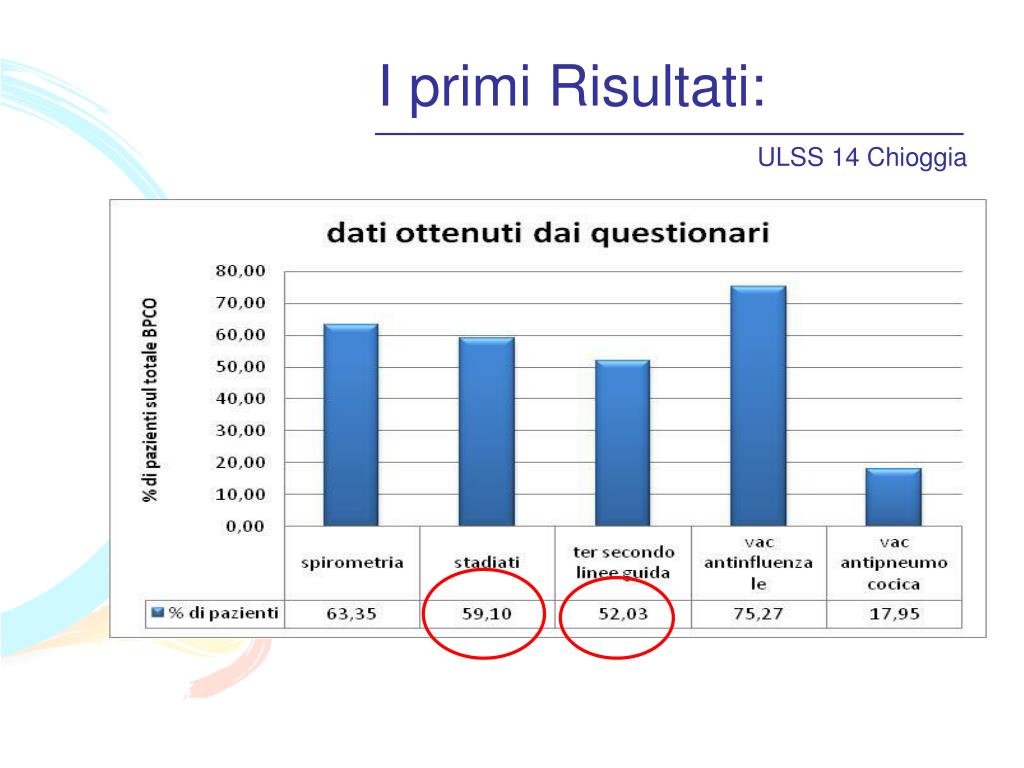 I primi Risultati:

ULSS 14 Chioggia

dati ottenuti dai questionari

% di pazienti sul totale BPCO

80,00
70,00
60,00
50,00
40,00
30,00
20,00
10,00
0,00

| | spirometria | stadiati | ter secondo linee guida | vac antinfluenzale | vac antipneumococica |
|---|---|---|---|---|---|
| % di pazienti | 63,35 | 59,10 | 52,03 | 75,27 | 17,95 |